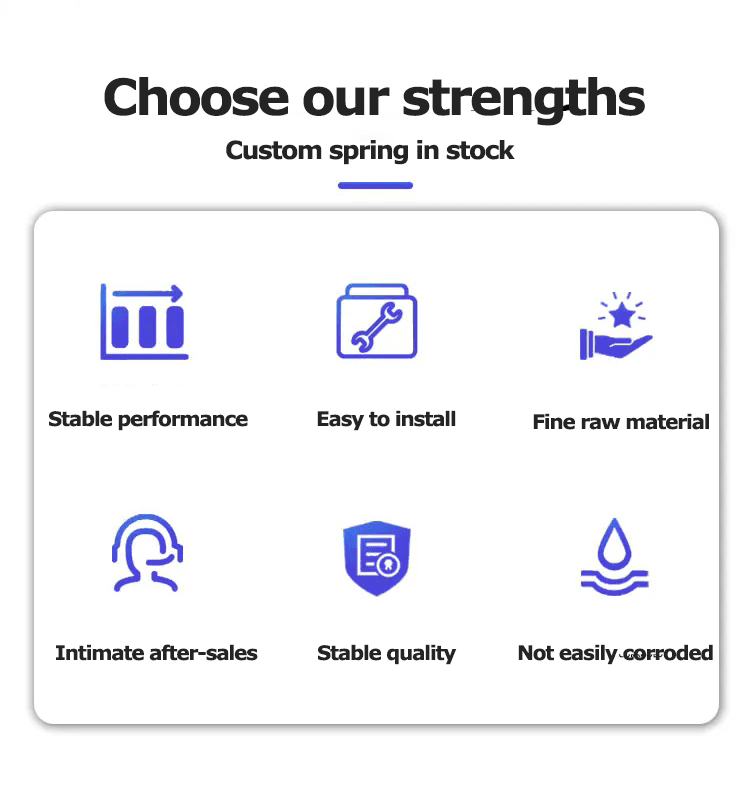 Choose our strengths

Custom spring in stock

Stable performance

Easy to install

Fine raw material

Intimate after-sales

Stable quality

Not easily corroded